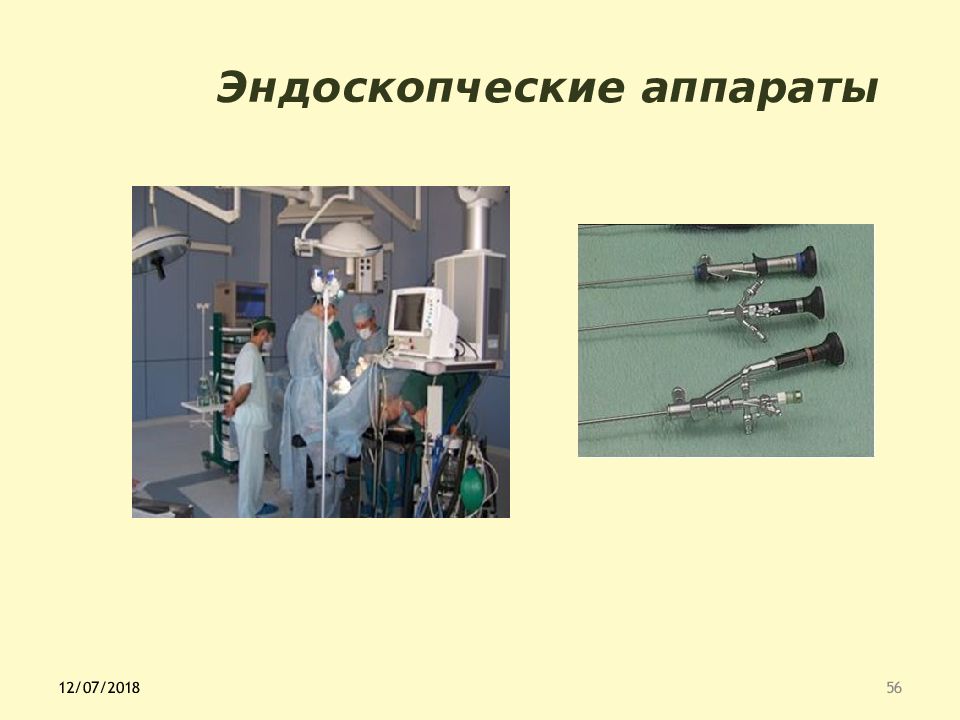 Эндоскопческие аппараты

12/07/2018

56